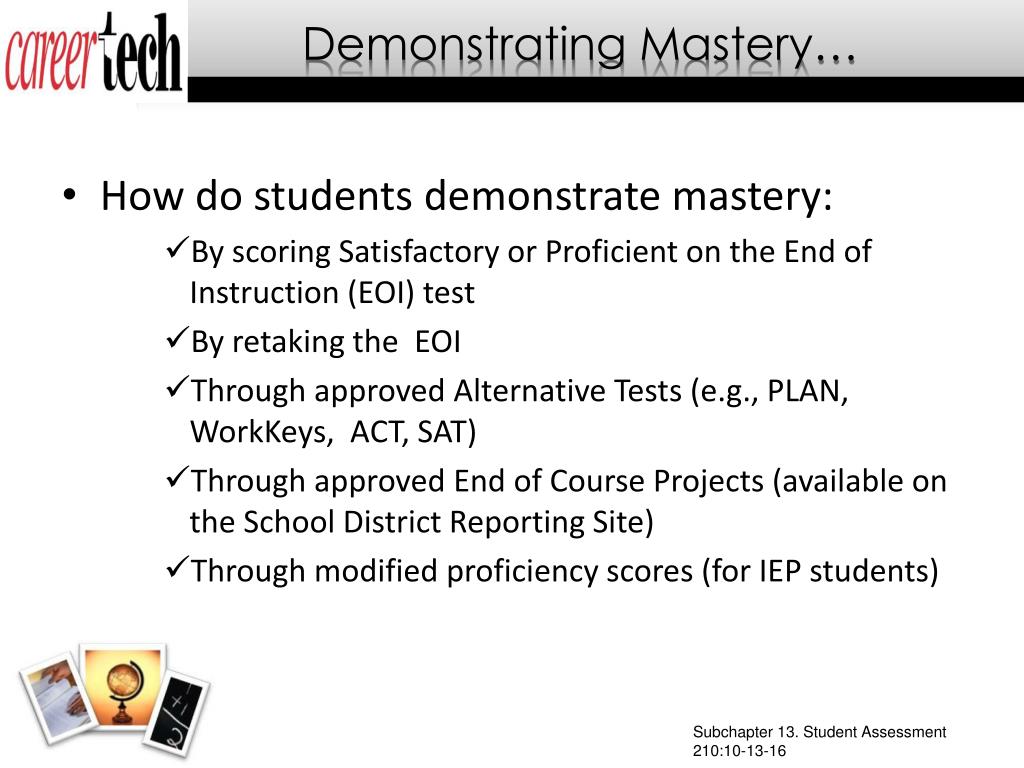 careertech

Demonstrating Mastery…

• How do students demonstrate mastery:

✓By scoring Satisfactory or Proficient on the End of Instruction (EOI) test

✓By retaking the EOI

✓Through approved Alternative Tests (e.g., PLAN, WorkKeys, ACT, SAT)

✓Through approved End of Course Projects (available on the School District Reporting Site)

✓Through modified proficiency scores (for IEP students)

Subchapter 13. Student Assessment
210:10-13-16